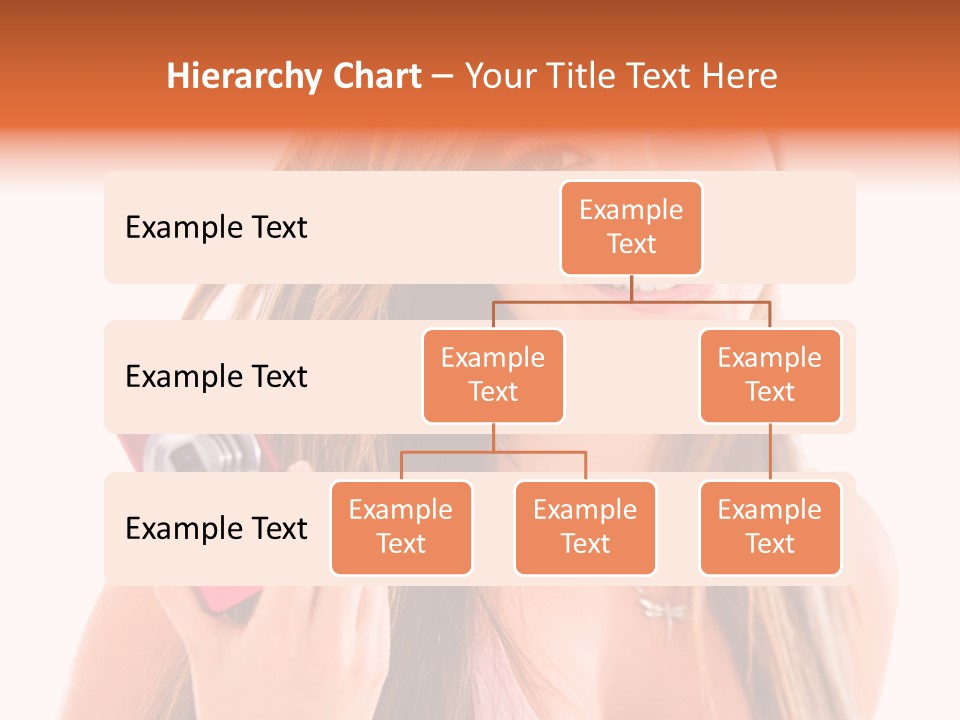 Hierarchy Chart – Your Title Text Here

Example Text

Example Text

Example Text

Example Text

Example Text

Example Text

Example Text

Example Text

Example Text